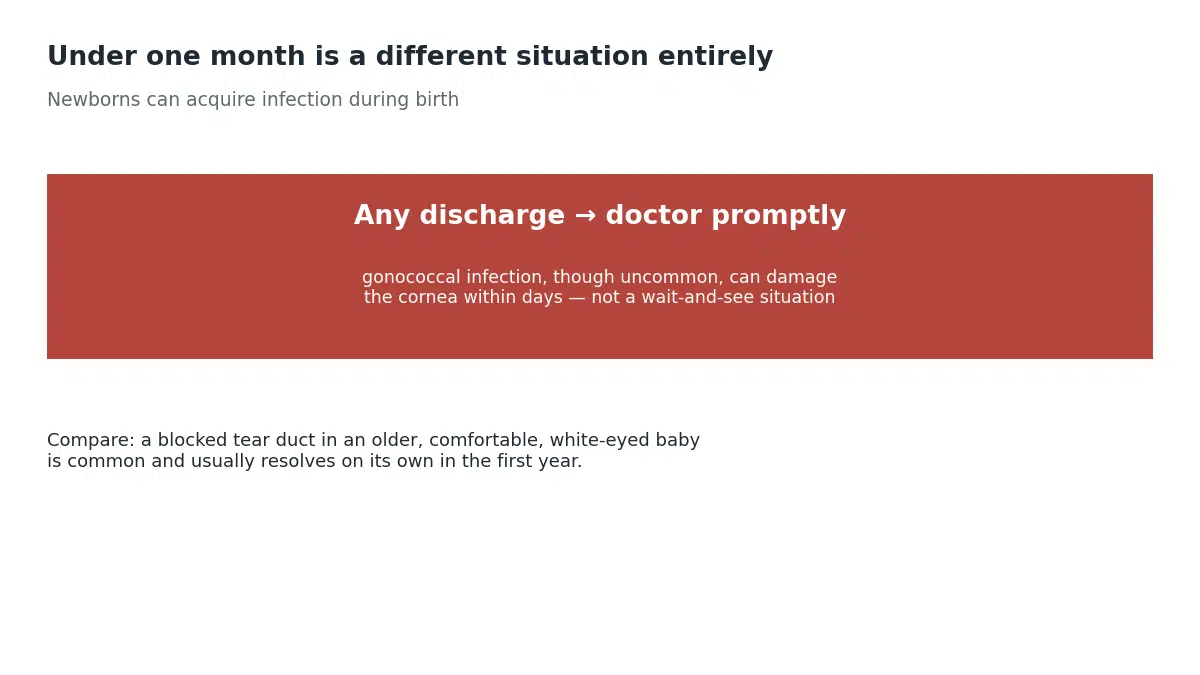 Under one month is a different situation entirely

Newborns can acquire infection during birth

Any discharge → doctor promptly

gonococcal infection, though uncommon, can damage the cornea within days — not a wait-and-see situation

Compare: a blocked tear duct in an older, comfortable, white-eyed baby is common and usually resolves on its own in the first year.